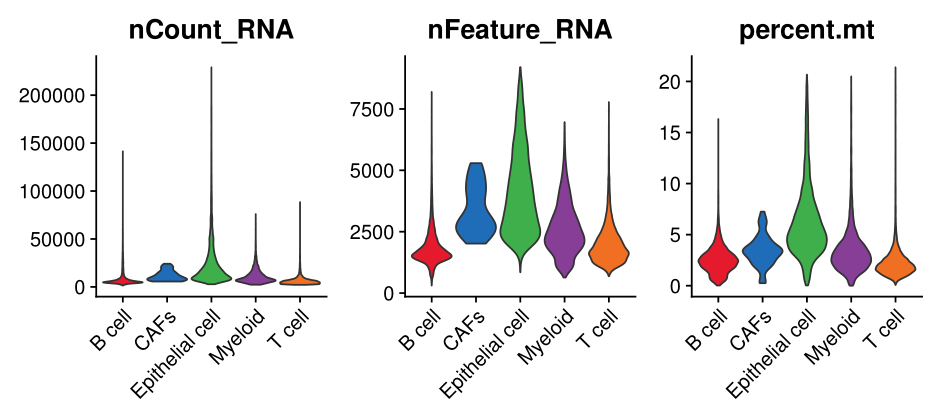 nCount_RNA

200000
150000
100000
50000
0

B cell
CAFs
Epithelial cell
Myeloid
T cell

nFeature_RNA

7500
5000
2500
0

B cell
CAFs
Epithelial cell
Myeloid
T cell

percent.mt

20
15
10
5
0

B cell
CAFs
Epithelial cell
Myeloid
T cell